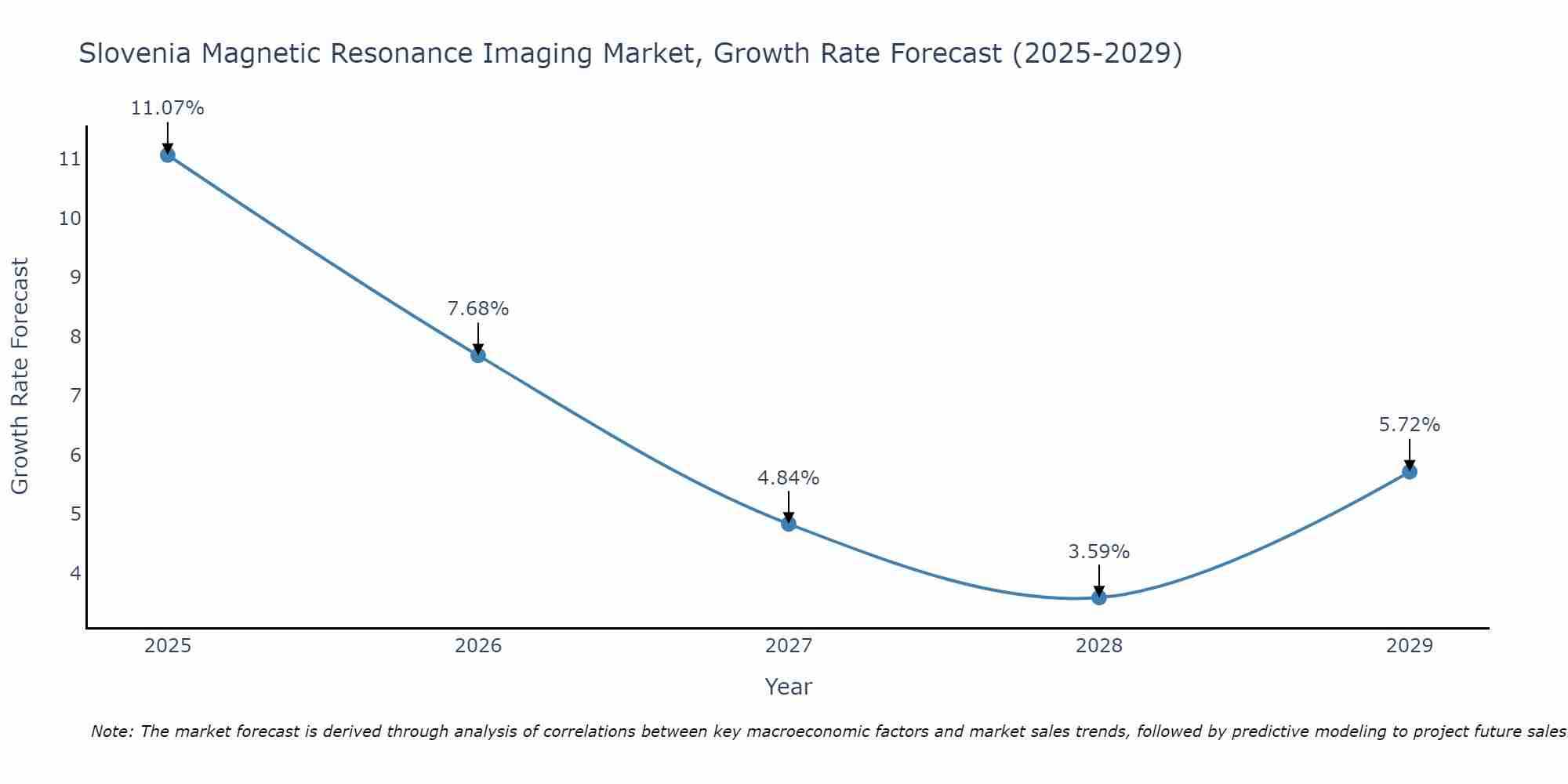 Slovenia Magnetic Resonance Imaging Market, Growth Rate Forecast (2025-2029)

Growth Rate Forecast

11
10
9
8
7
6
5
4

11.07%
7.68%
4.84%
3.59%
5.72%

2025
2026
2027
2028
2029

Year

Note: The market forecast is derived through analysis of correlations between key macroeconomic factors and market sales trends, followed by predictive modeling to project future sales